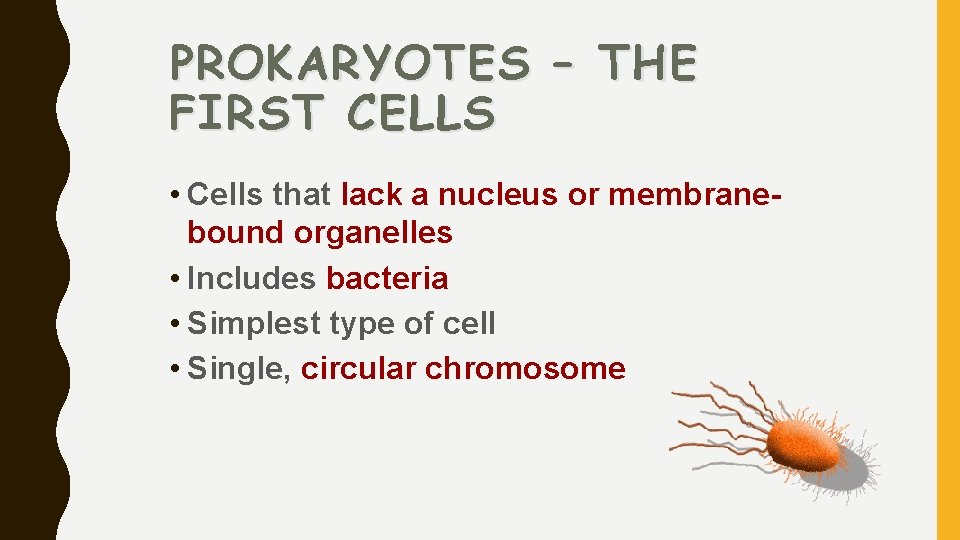 PROKARYOTES – THE FIRST CELLS

• Cells that lack a nucleus or membrane-bound organelles
• Includes bacteria
• Simplest type of cell
• Single, circular chromosome